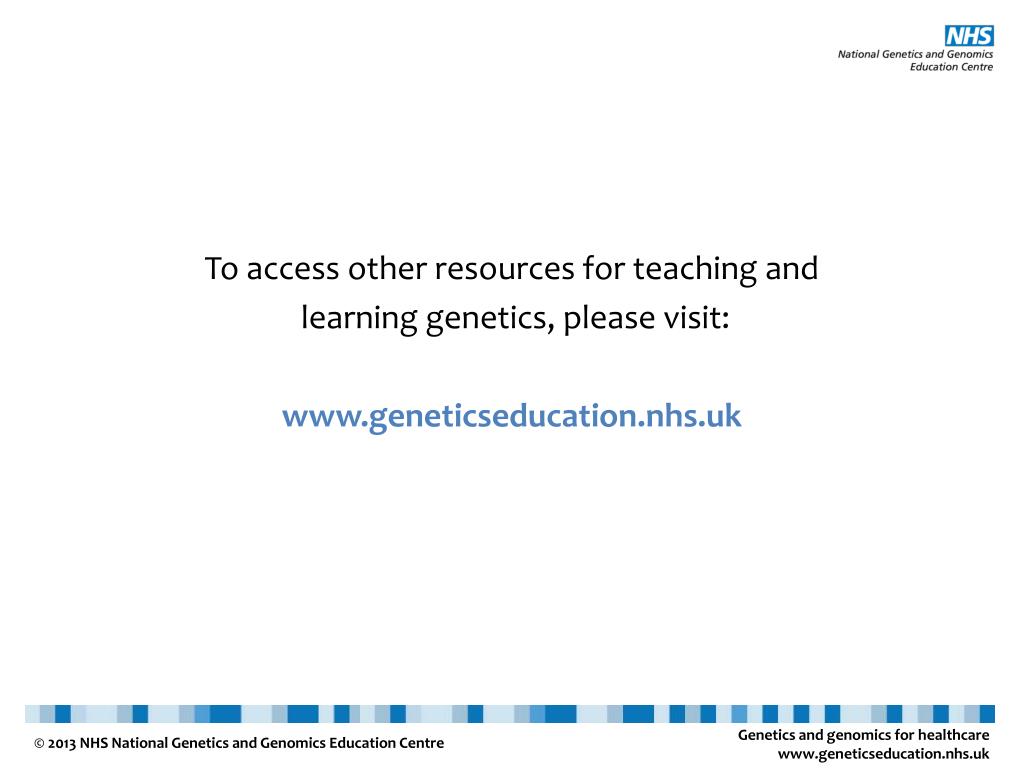 NHS
National Genetics and Genomics Education Centre

To access other resources for teaching and learning genetics, please visit:

www.geneticseducation.nhs.uk

© 2013 NHS National Genetics and Genomics Education Centre

Genetics and genomics for healthcare
www.geneticseducation.nhs.uk